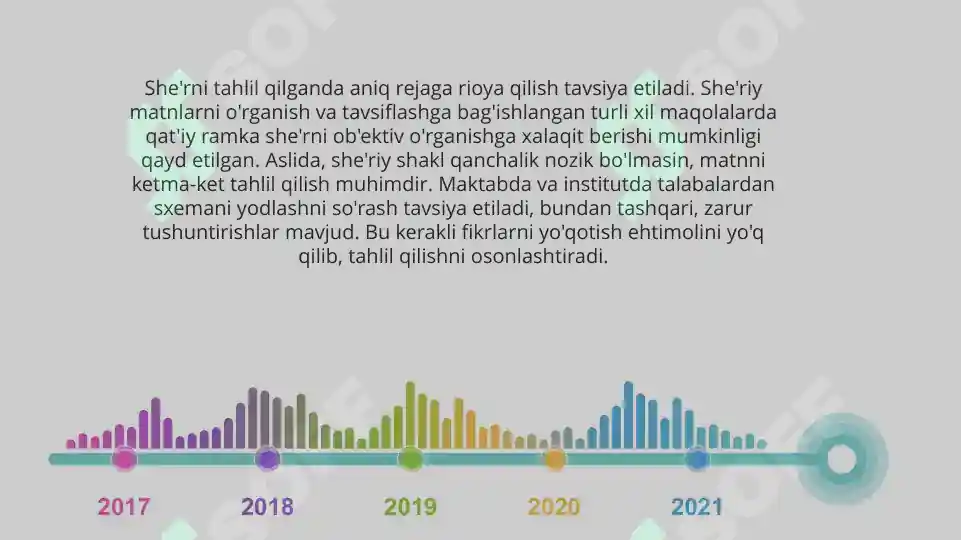 She'rni tahlil qilganda aniq rejaga rioya qilish tavsiya etiladi. She'riy matnlarni o'rganish va tavsiflashga bag'ishlangan turli xil maqolalarda qat'iy ramka she'rni ob'ektiv o'rganishga xalaqit berishi mumkinligi qayd etilgan. Aslida, she'riy shakl qanchalik nozik bo'lmasin, matnni ketma-ket tahlil qilish muhimdir. Maktabda va institutda talabalardan sxemani yodlashni so'rash tavsiya etiladi, bundan tashqari, zarur tushuntirishlar mavjud. Bu kerakli fikrlarni yo'qotish ehtimolini yo'q qilib, tahlil qilishni osonlashtiradi.

2017

2018

2019

2020

2021